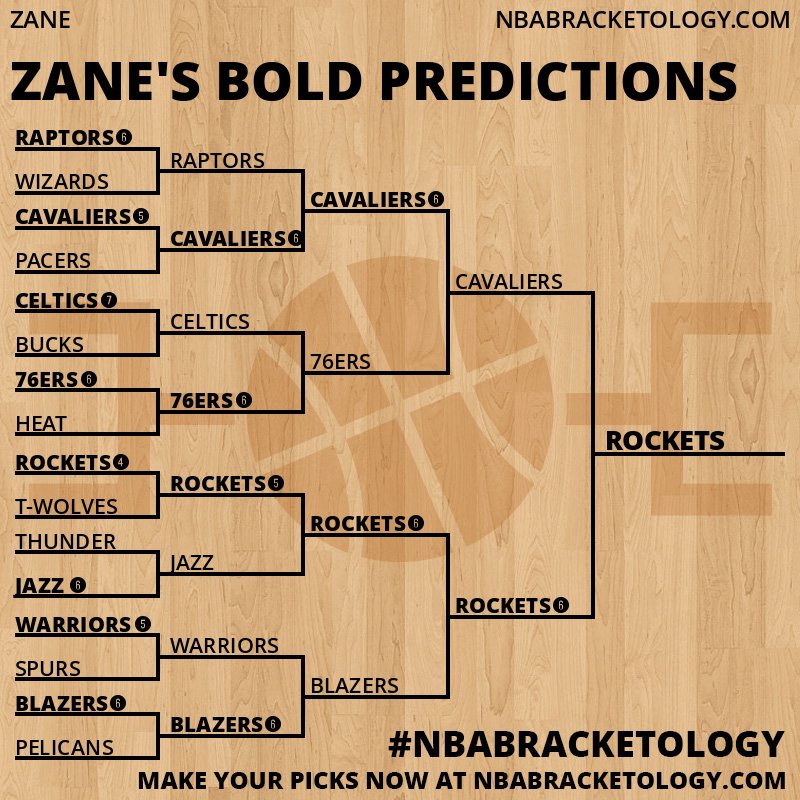 ZANE
NBABRACKETOLOGY.COM

ZANE'S BOLD PREDICTIONS

RAPTORS 6
WIZARDS
CAVALIERS 5
PACERS
CELTICS 7
BUCKS
76ERS 6
HEAT
ROCKETS 4
T-WOLVES
THUNDER
JAZZ 6
WARRIORS 5
SPURS
BLAZERS 6
PELICANS

RAPTORS
CAVALIERS 6
CELTICS
76ERS 6
ROCKETS 5
JAZZ
WARRIORS
BLAZERS 6

CAVALIERS 6
76ERS
ROCKETS 6
BLAZERS

CAVALIERS
ROCKETS 6

ROCKETS

#NBABRACKETOLOGY
MAKE YOUR PICKS NOW AT NBABRACKETOLOGY.COM